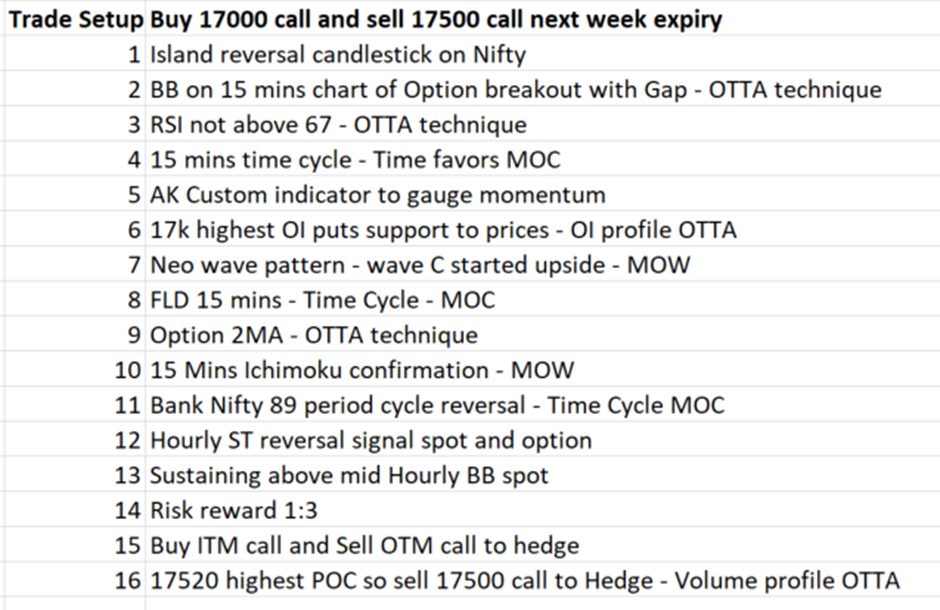 | Trade Setup | Buy 17000 call and sell 17500 call next week expiry |
|---|---|
| 1 | Island reversal candlestick on Nifty |
| 2 | BB on 15 mins chart of Option breakout with Gap - OTTA technique |
| 3 | RSI not above 67 - OTTA technique |
| 4 | 15 mins time cycle - Time favors MOC |
| 5 | AK Custom indicator to gauge momentum |
| 6 | 17k highest OI puts support to prices - OI profile OTTA |
| 7 | Neo wave pattern - wave C started upside - MOW |
| 8 | FLD 15 mins - Time Cycle - MOC |
| 9 | Option 2MA - OTTA technique |
| 10 | 15 Mins Ichimoku confirmation - MOW |
| 11 | Bank Nifty 89 period cycle reversal - Time Cycle MOC |
| 12 | Hourly ST reversal signal spot and option |
| 13 | Sustaining above mid Hourly BB spot |
| 14 | Risk reward 1:3 |
| 15 | Buy ITM call and Sell OTM call to hedge |
| 16 | 17520 highest POC so sell 17500 call to Hedge - Volume profile OTTA |